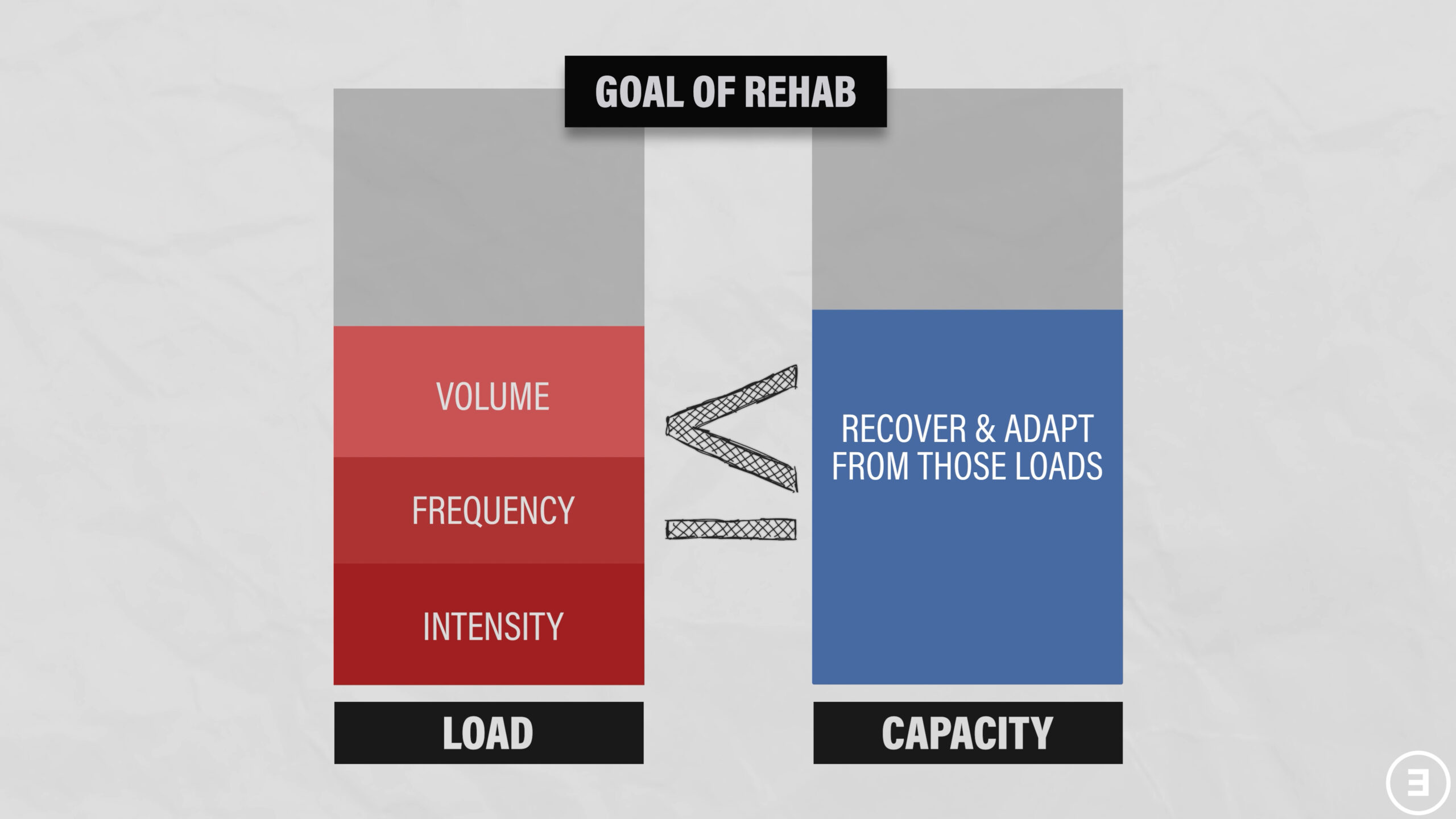 GOAL OF REHAB

VOLUME

FREQUENCY

INTENSITY

$\leq$

RECOVER & ADAPT FROM THOSE LOADS

LOAD

CAPACITY